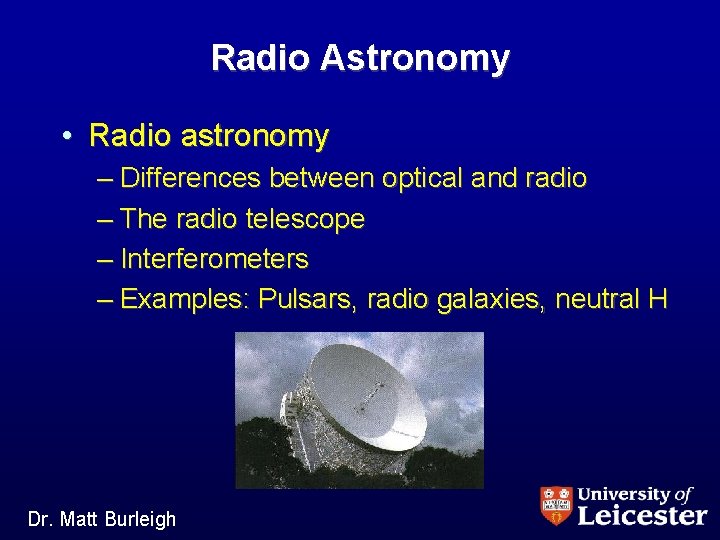 Radio Astronomy

• Radio astronomy
– Differences between optical and radio
– The radio telescope
– Interferometers
– Examples: Pulsars, radio galaxies, neutral H

Dr. Matt Burleigh

University of Leicester